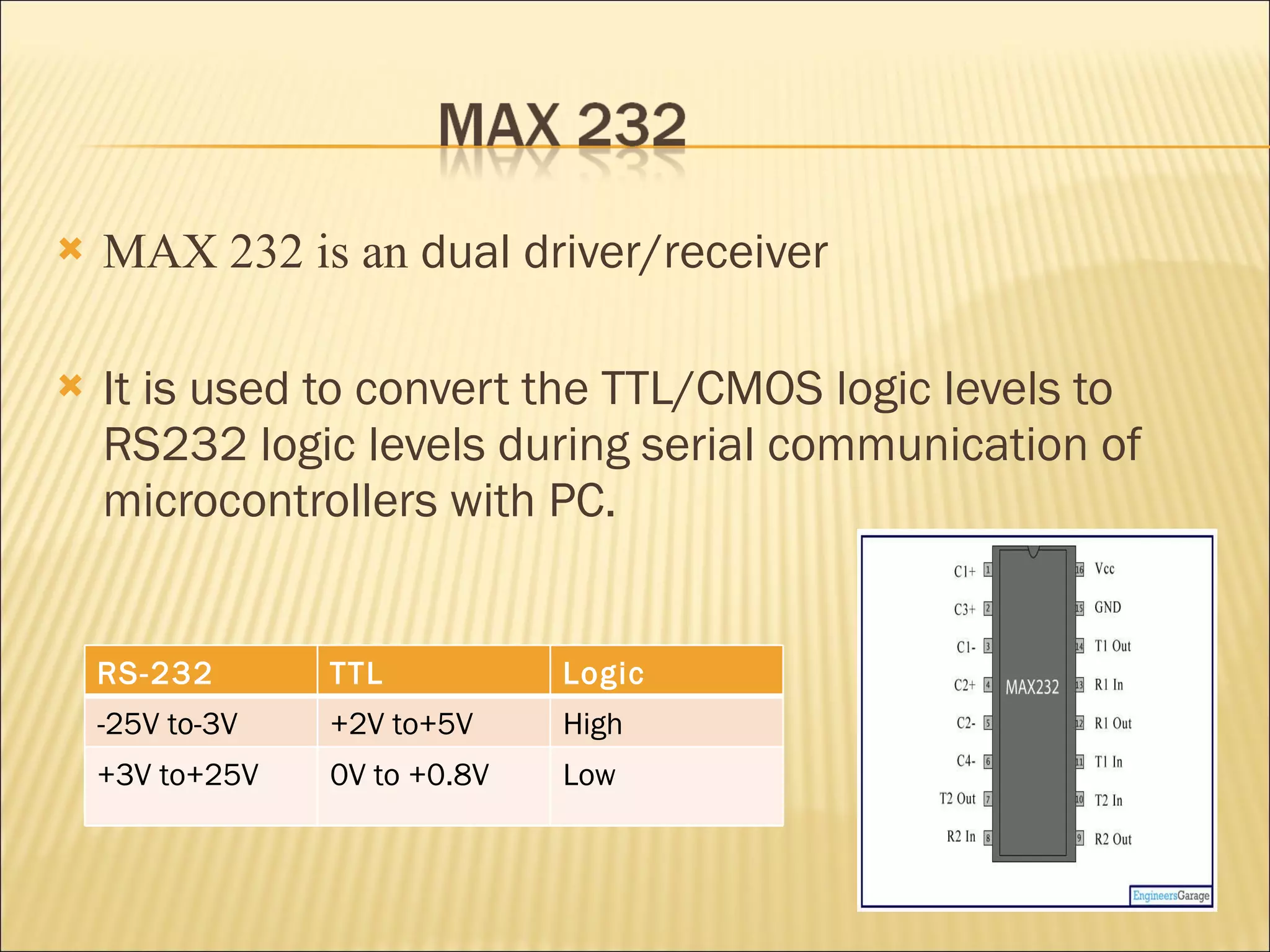 MAX 232

MAX 232 is an dual driver/receiver

It is used to convert the TTL/CMOS logic levels to RS232 logic levels during serial communication of microcontrollers with PC.

| RS-232 | TTL | Logic |
|---|---|---|
| -25V to-3V | +2V to+5V | High |
| +3V to+25V | 0V to +0.8V | Low |

C1+ 1
C3+ 2
C1- 3
C2+ 4
C2- 5
C4- 6
T2 Out 7
R2 In 8
MAX232
16 Vcc
15 GND
14 T1 Out
13 R1 In
12 R1 Out
11 T1 In
10 T2 In
9 R2 Out
EngineersGarage